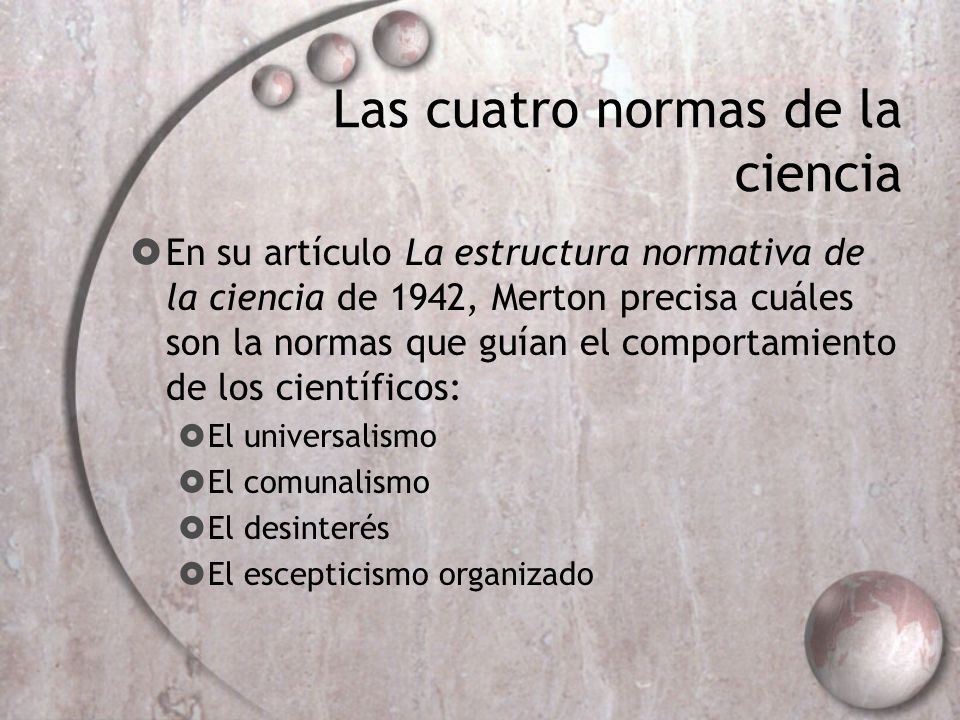 Las cuatro normas de la ciencia

En su artículo La estructura normativa de la ciencia de 1942, Merton precisa cuáles son la normas que guían el comportamiento de los científicos:

El universalismo
El comunalismo
El desinterés
El escepticismo organizado